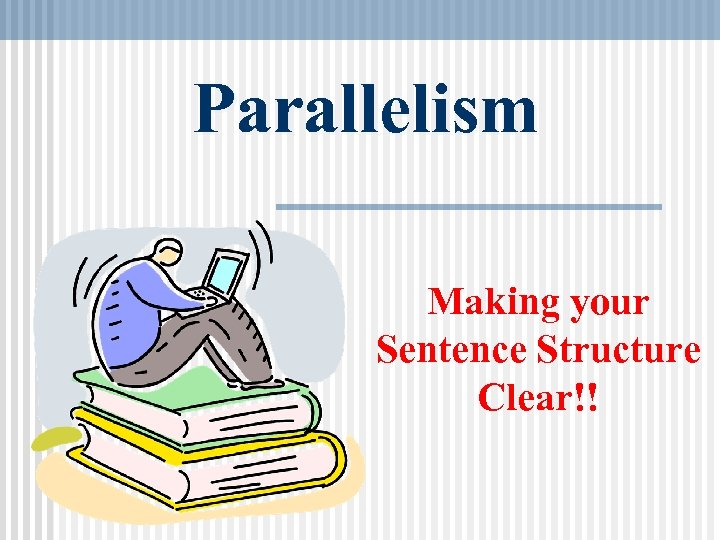 Parallelism

Making your Sentence Structure Clear!!